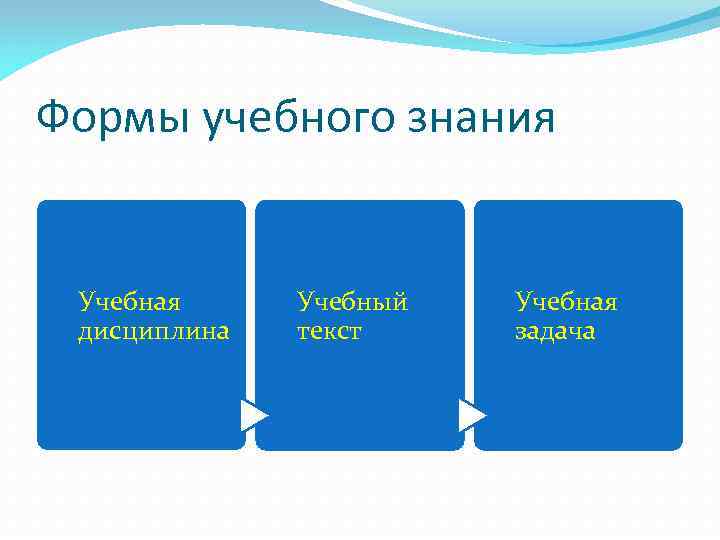 Формы учебного знания

Учебная дисциплина

Учебный текст

Учебная задача